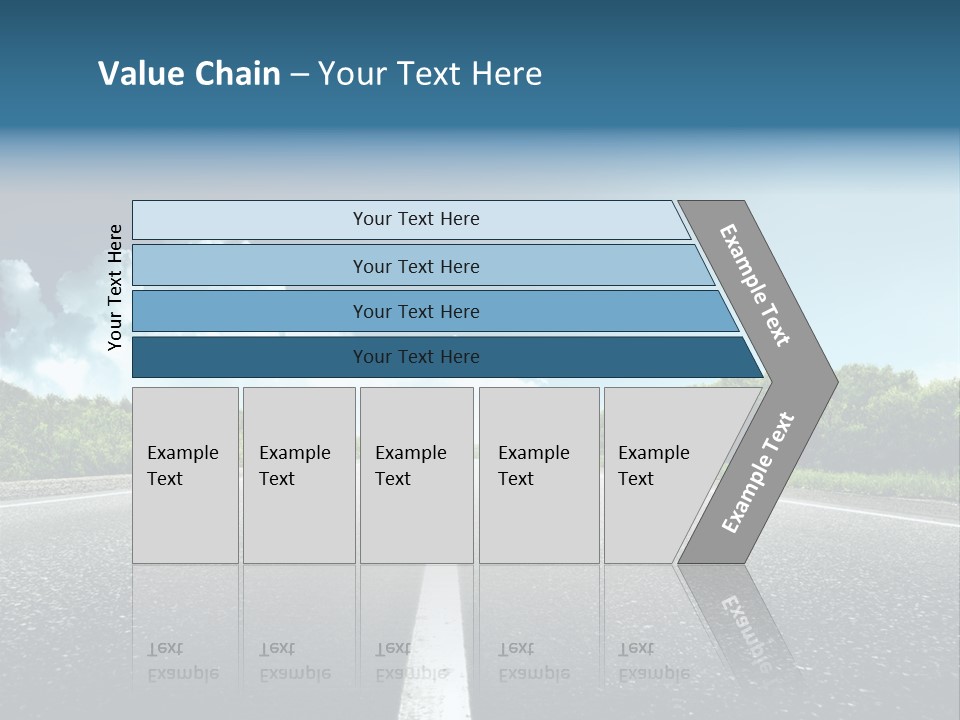 Value Chain – Your Text Here

Your Text Here

Your Text Here

Your Text Here

Your Text Here

Your Text Here

Example Text

Example Text

Example Text

Example Text

Example Text

Example Text

Example Text